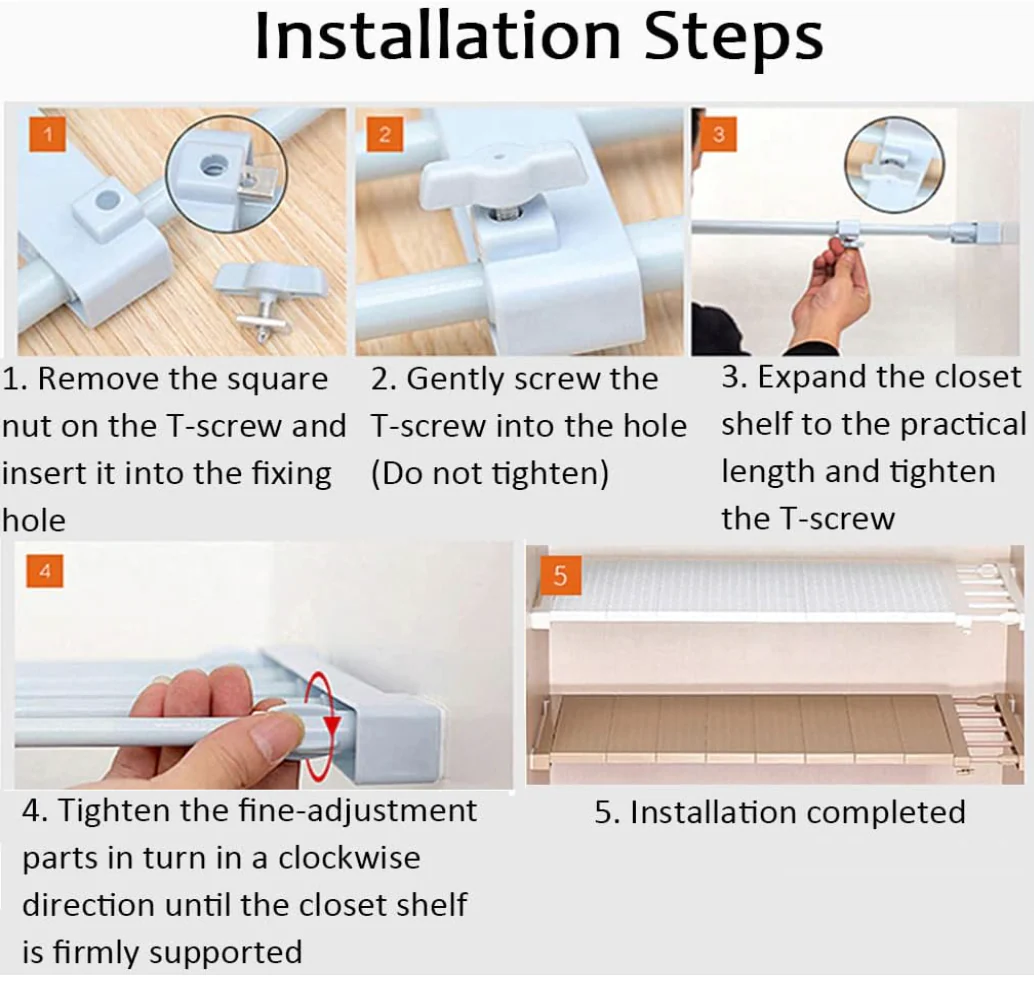 Installation Steps

1

2

3

1. Remove the square nut on the T-screw and insert it into the fixing hole

2. Gently screw the T-screw into the hole (Do not tighten)

3. Expand the closet shelf to the practical length and tighten the T-screw

4

5

4. Tighten the fine-adjustment parts in turn in a clockwise direction until the closet shelf is firmly supported

5. Installation completed